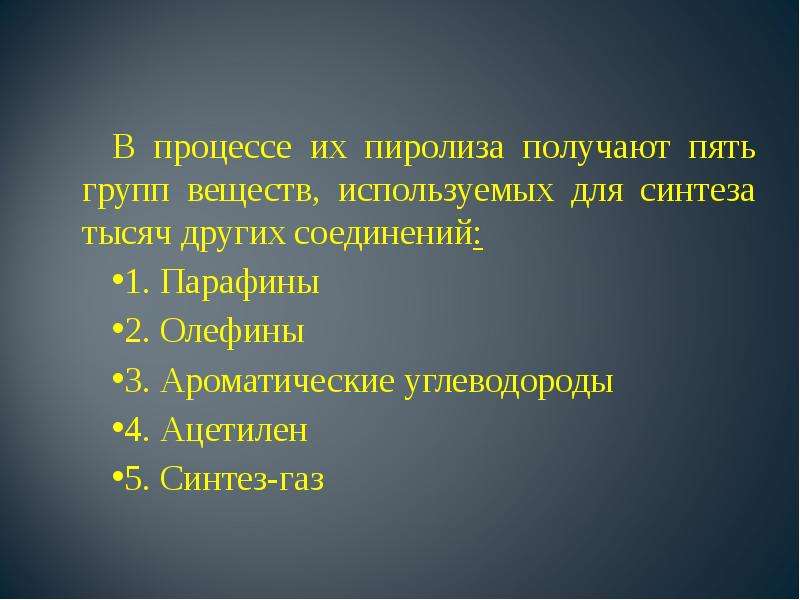 В процессе их пиролиза получают пять групп веществ, используемых для синтеза тысяч других соединений:

• 1. Парафины

• 2. Олефины

• 3. Ароматические углеводороды

• 4. Ацетилен

• 5. Синтез-газ